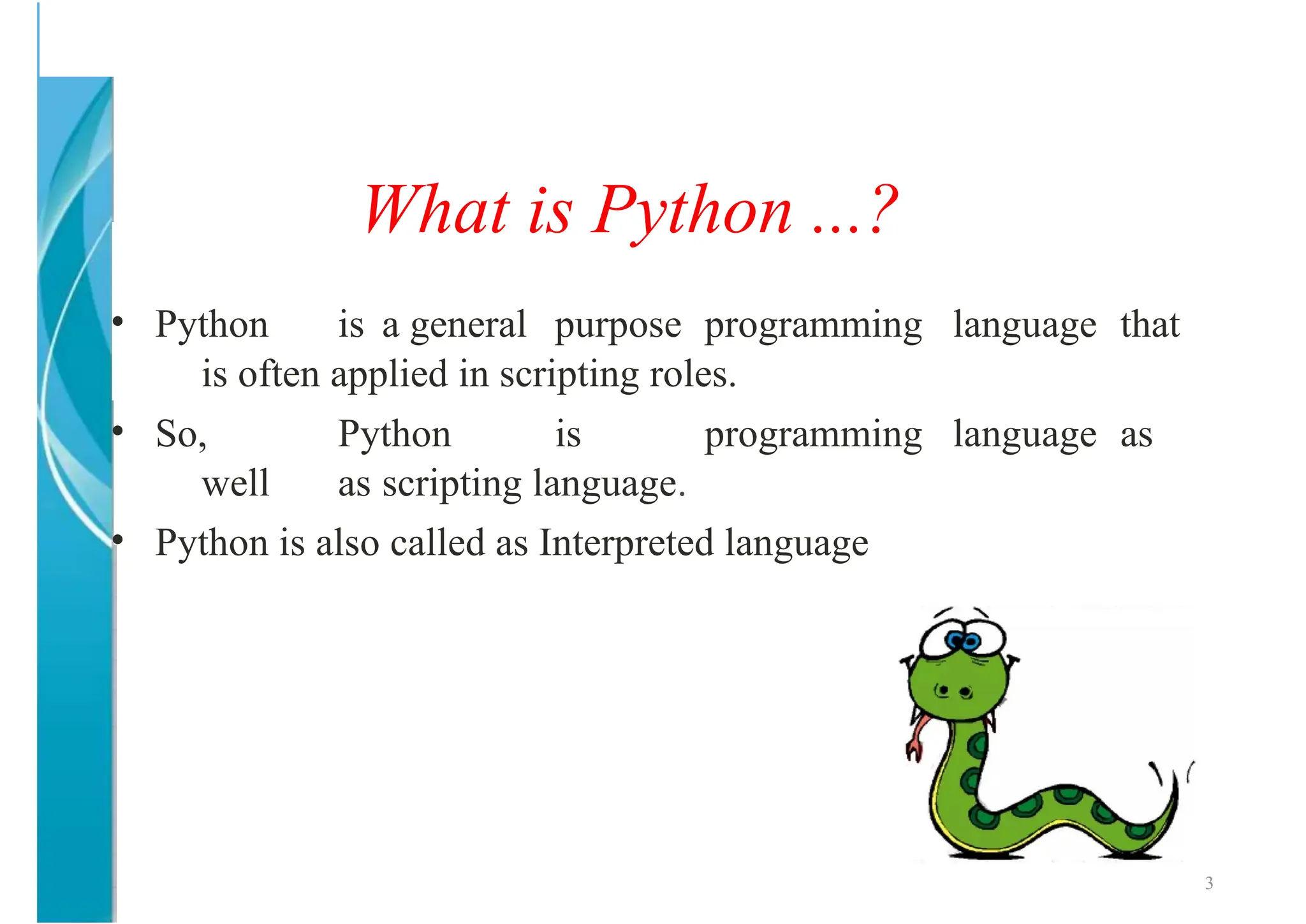 What is Python ...?

• Python is a general purpose programming language that is often applied in scripting roles.

• So, Python is programming language as well as scripting language.

• Python is also called as Interpreted language

3